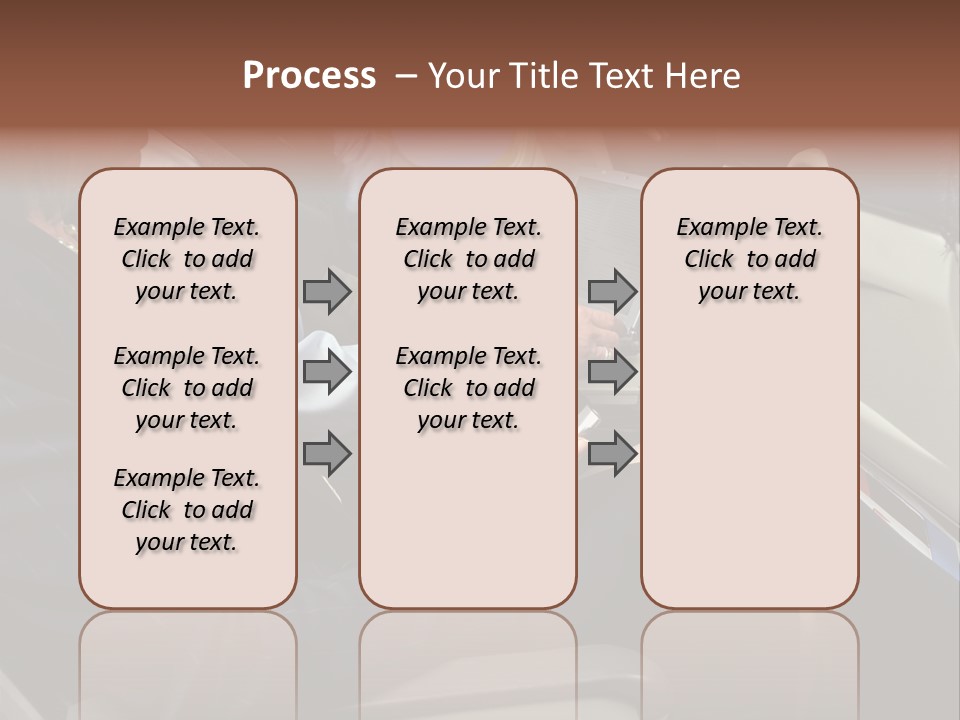 Process – Your Title Text Here

Example Text. Click to add your text.

Example Text. Click to add your text.

Example Text. Click to add your text.

Example Text. Click to add your text.

Example Text. Click to add your text.

Example Text. Click to add your text.